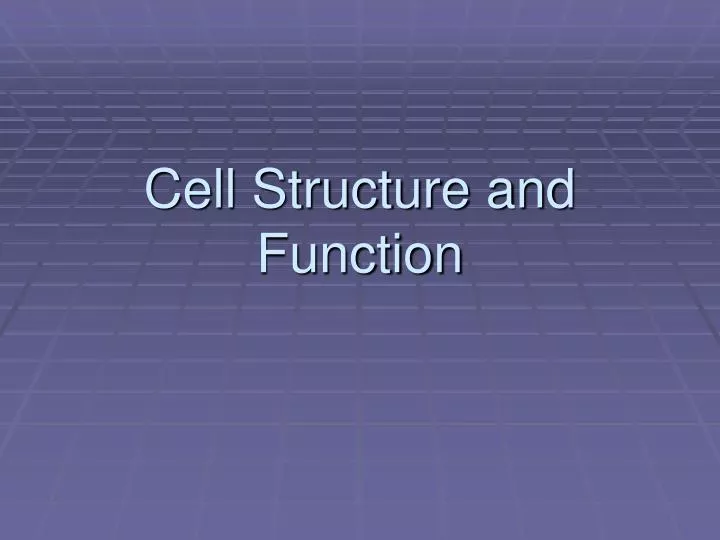 Cell Structure and Function